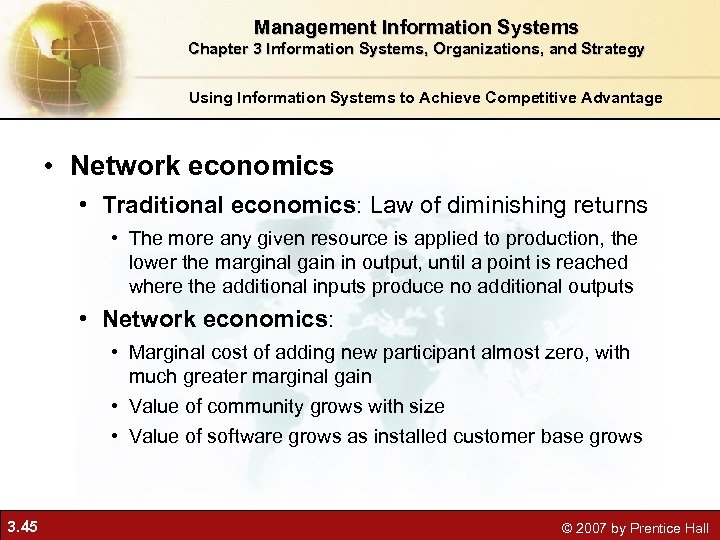 Management Information Systems
Chapter 3 Information Systems, Organizations, and Strategy

Using Information Systems to Achieve Competitive Advantage

• Network economics
• Traditional economics: Law of diminishing returns
• The more any given resource is applied to production, the lower the marginal gain in output, until a point is reached where the additional inputs produce no additional outputs
• Network economics:
• Marginal cost of adding new participant almost zero, with much greater marginal gain
• Value of community grows with size
• Value of software grows as installed customer base grows

3.45

© 2007 by Prentice Hall